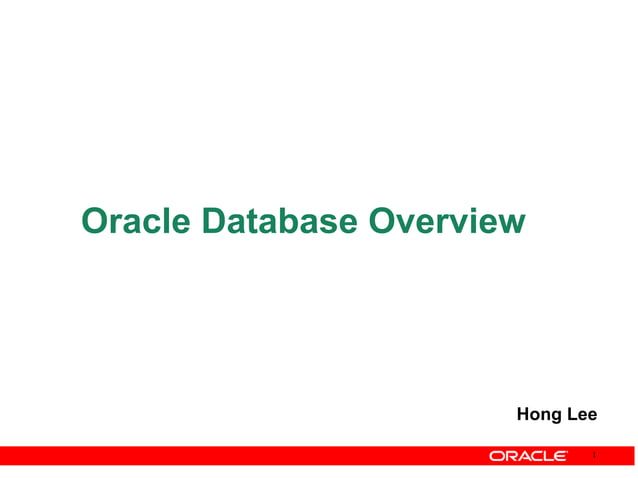 Oracle Database Overview

Hong Lee

ORACLE

1